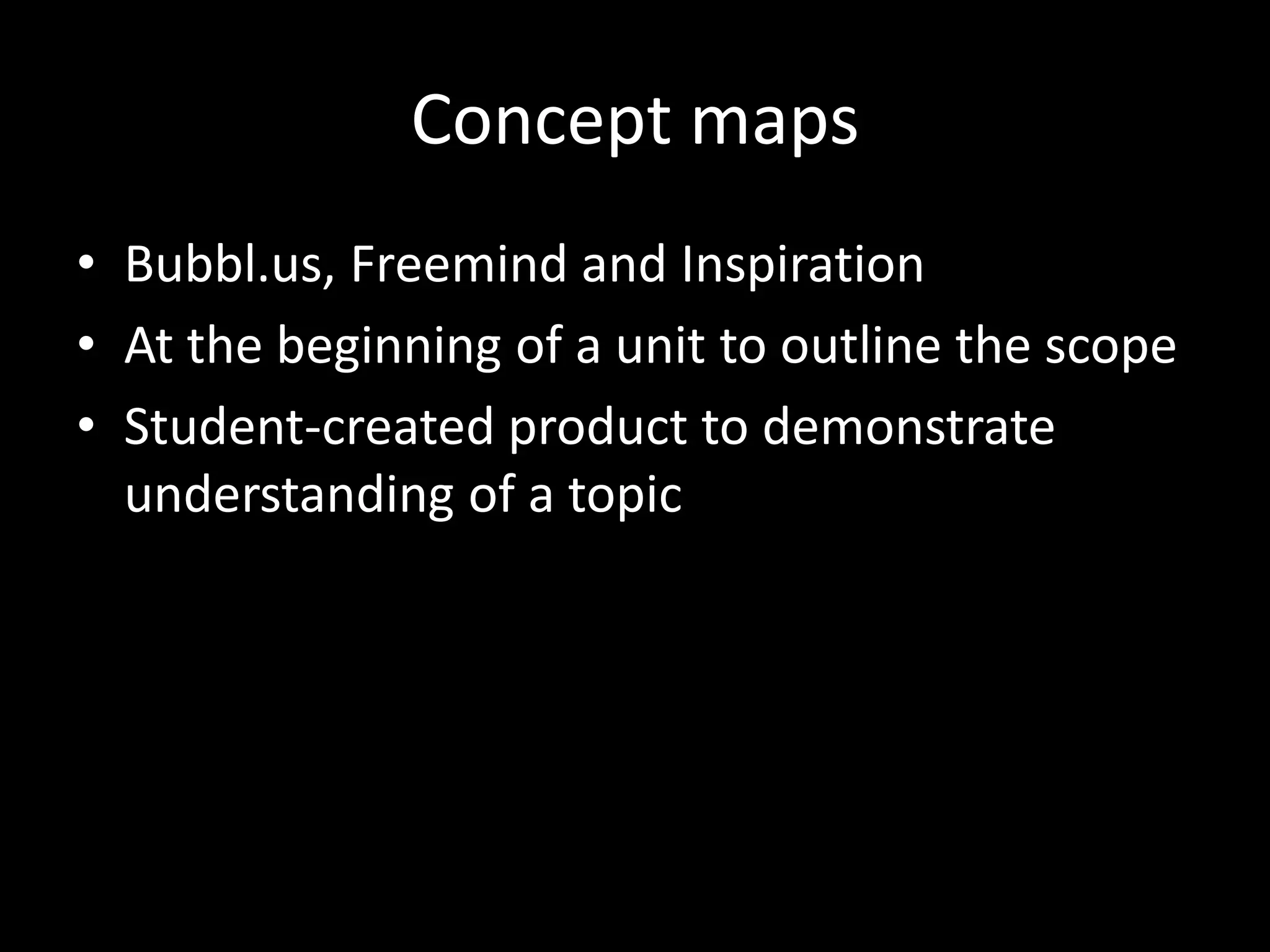 Concept maps

• Bubbl.us, Freemind and Inspiration
• At the beginning of a unit to outline the scope
• Student-created product to demonstrate understanding of a topic